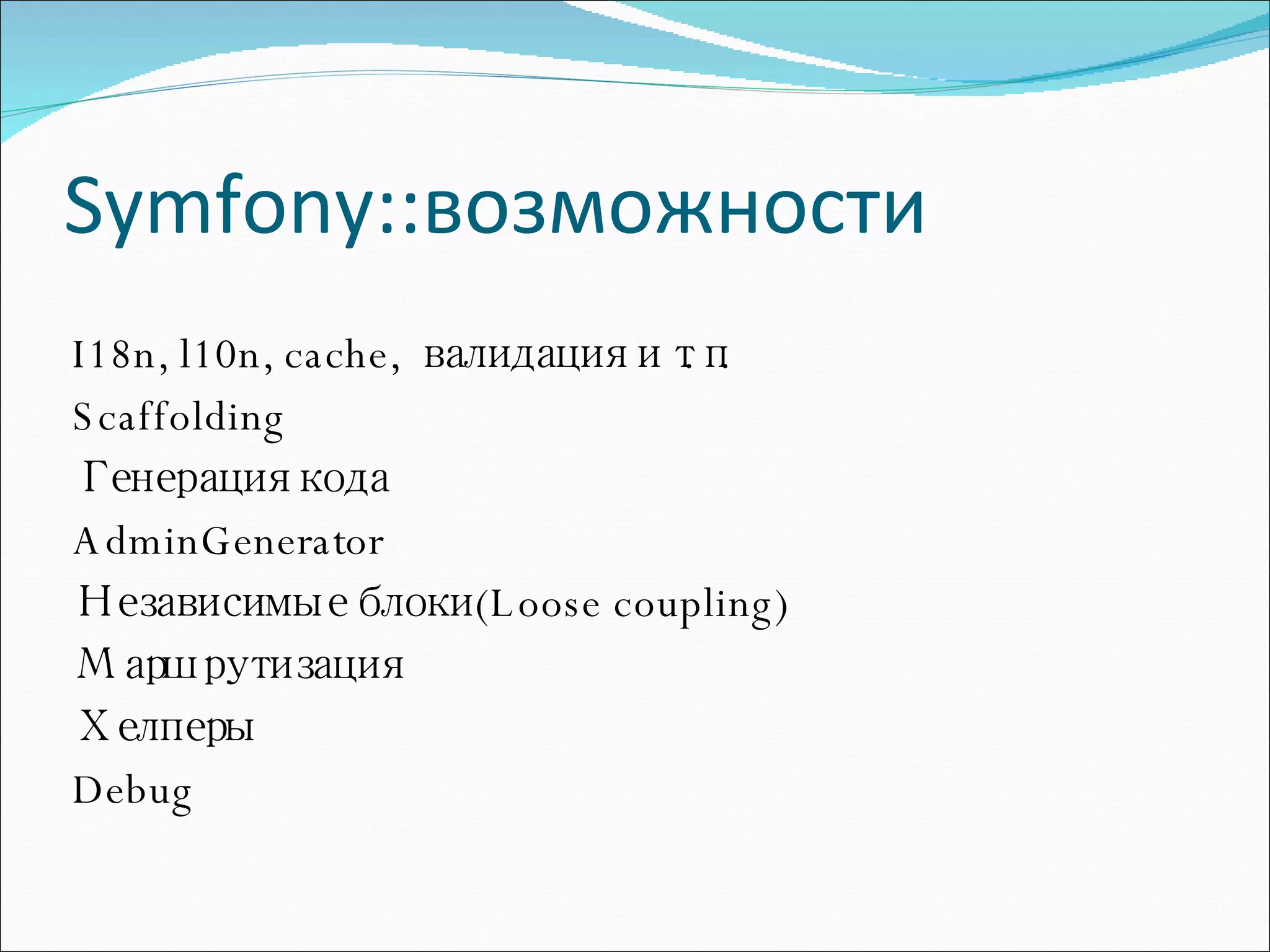 Symfony::возможности

I18n, l10n, cache, валидация и т.п.

Scaffolding

Генерация кода

AdminGenerator

Независимые блоки(Loose coupling)

Маршрутизация

Хелперы

Debug